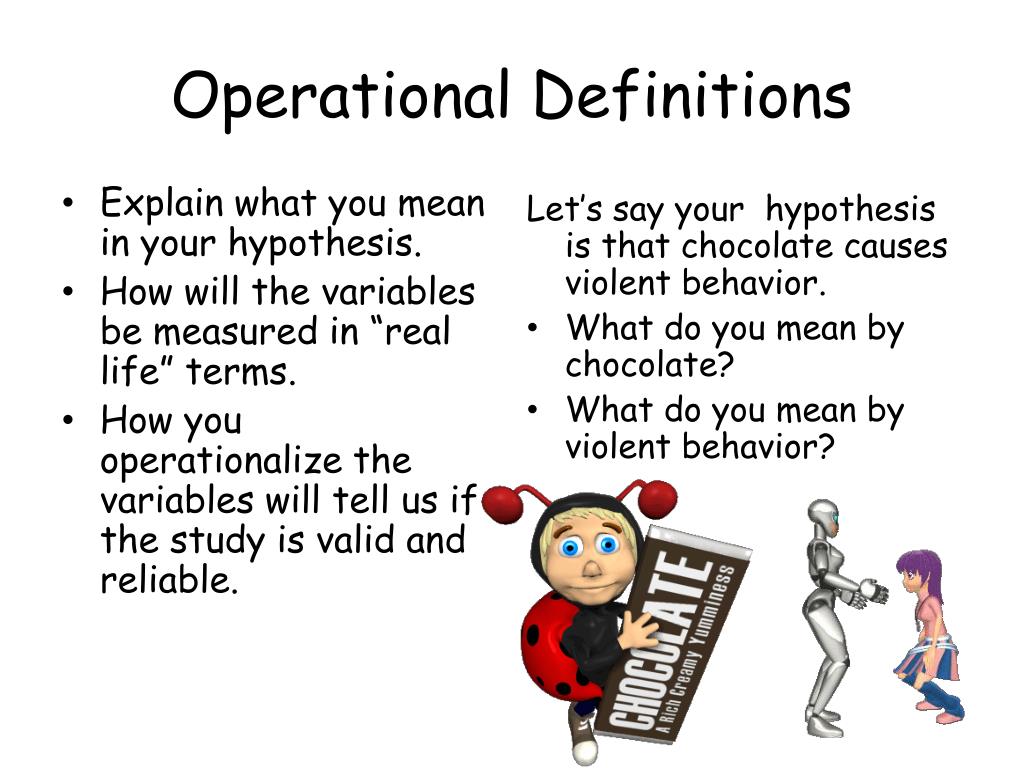 Operational Definitions

• Explain what you mean in your hypothesis.
• How will the variables be measured in “real life” terms.
• How you operationalize the variables will tell us if the study is valid and reliable.

Let’s say your hypothesis is that chocolate causes violent behavior.
• What do you mean by chocolate?
• What do you mean by violent behavior?

CHOCOLATE
A Rich Creamy Yumminess